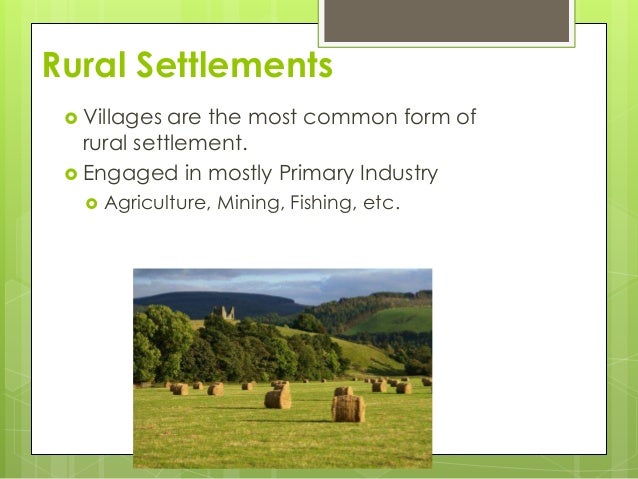 Rural Settlements

Villages are the most common form of rural settlement.

Engaged in mostly Primary Industry

Agriculture, Mining, Fishing, etc.